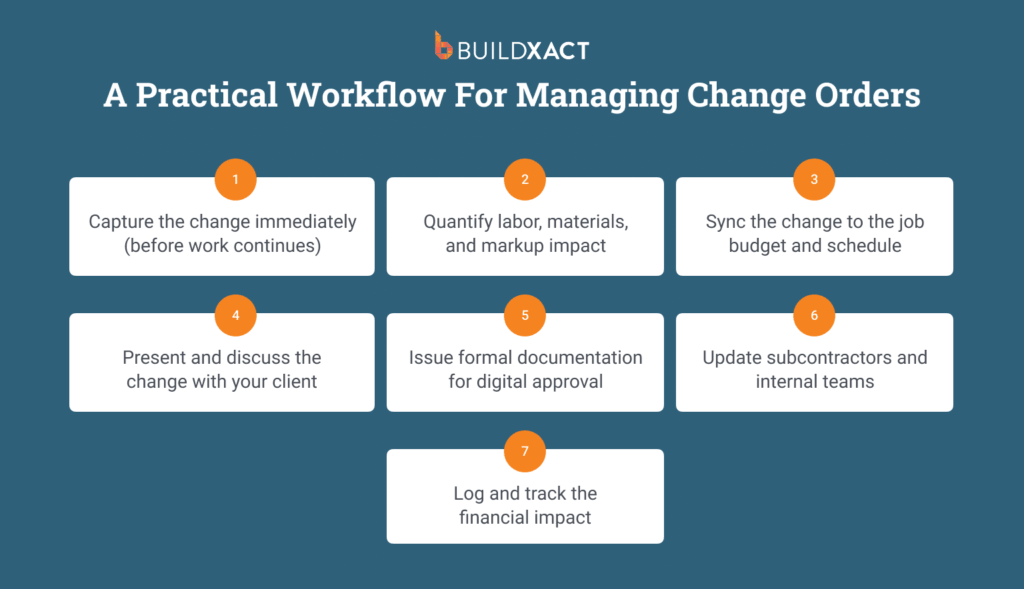 BUILDXACT

A Practical Workflow For Managing Change Orders

1
Capture the change immediately (before work continues)

2
Quantify labor, materials, and markup impact

3
Sync the change to the job budget and schedule

4
Present and discuss the change with your client

5
Issue formal documentation for digital approval

6
Update subcontractors and internal teams

7
Log and track the financial impact